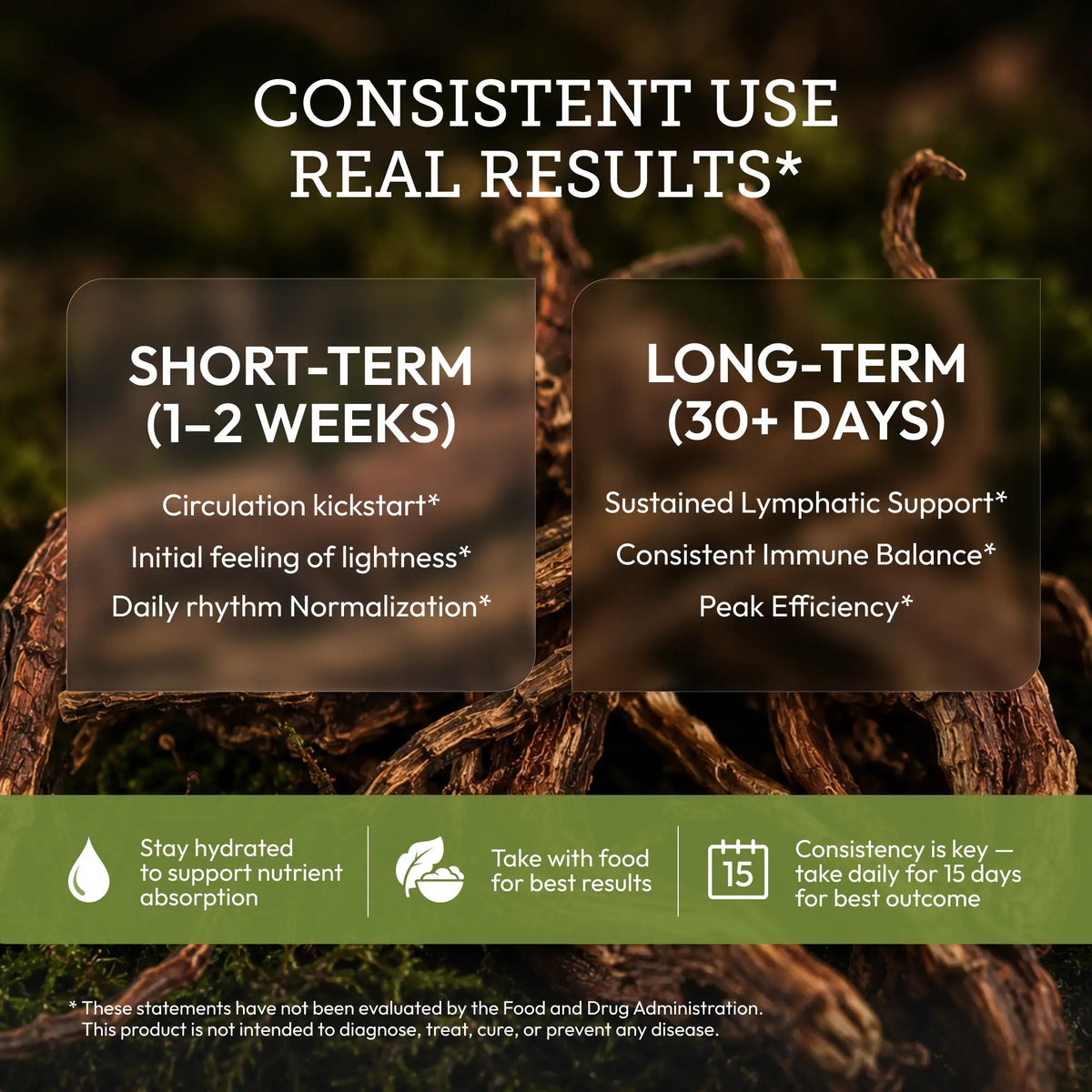 CONSISTENT USE
REAL RESULTS*

SHORT-TERM
(1–2 WEEKS)

Circulation kickstart*

Initial feeling of lightness*

Daily rhythm Normalization*

LONG-TERM
(30+ DAYS)

Sustained Lymphatic Support*

Consistent Immune Balance*

Peak Efficiency*

Stay hydrated to support nutrient absorption

Take with food for best results

15

Consistency is key — take daily for 15 days for best outcome

* These statements have not been evaluated by the Food and Drug Administration. This product is not intended to diagnose, treat, cure, or prevent any disease.